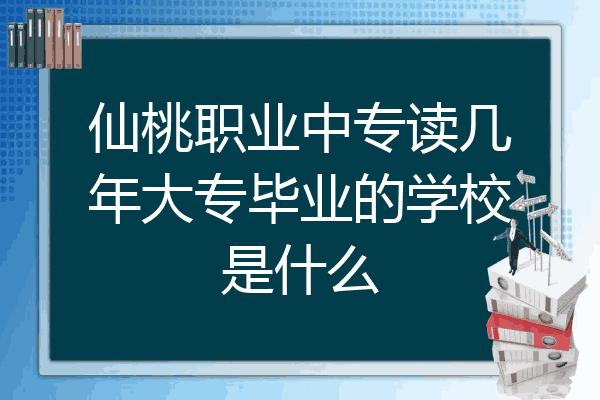 仙桃职业中专读几年大专毕业的学校是什么